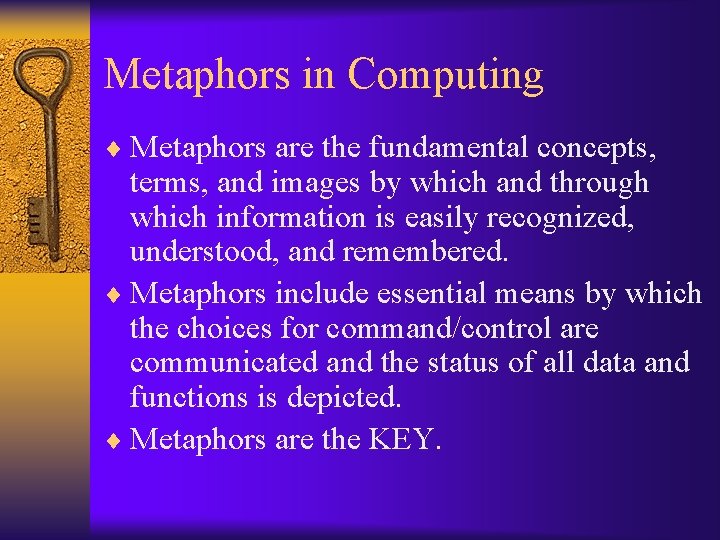 Metaphors in Computing

♦ Metaphors are the fundamental concepts, terms, and images by which and through which information is easily recognized, understood, and remembered.

♦ Metaphors include essential means by which the choices for command/control are communicated and the status of all data and functions is depicted.

♦ Metaphors are the KEY.